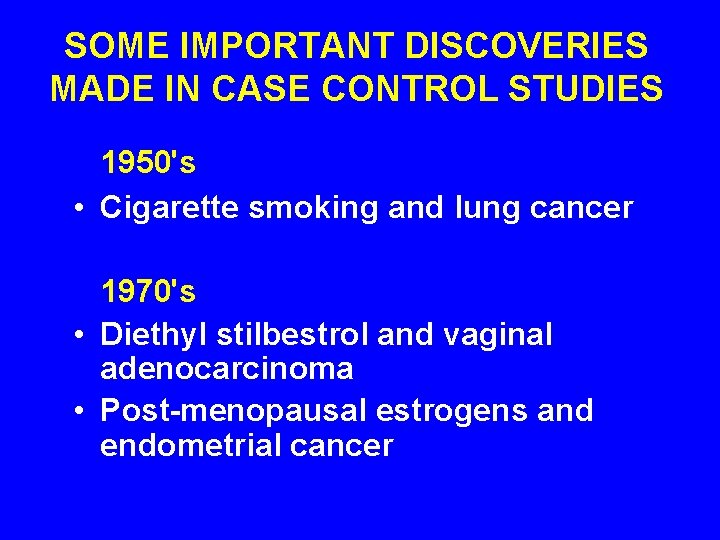 SOME IMPORTANT DISCOVERIES MADE IN CASE CONTROL STUDIES

1950's

• Cigarette smoking and lung cancer

1970's

• Diethyl stilbestrol and vaginal adenocarcinoma

• Post-menopausal estrogens and endometrial cancer